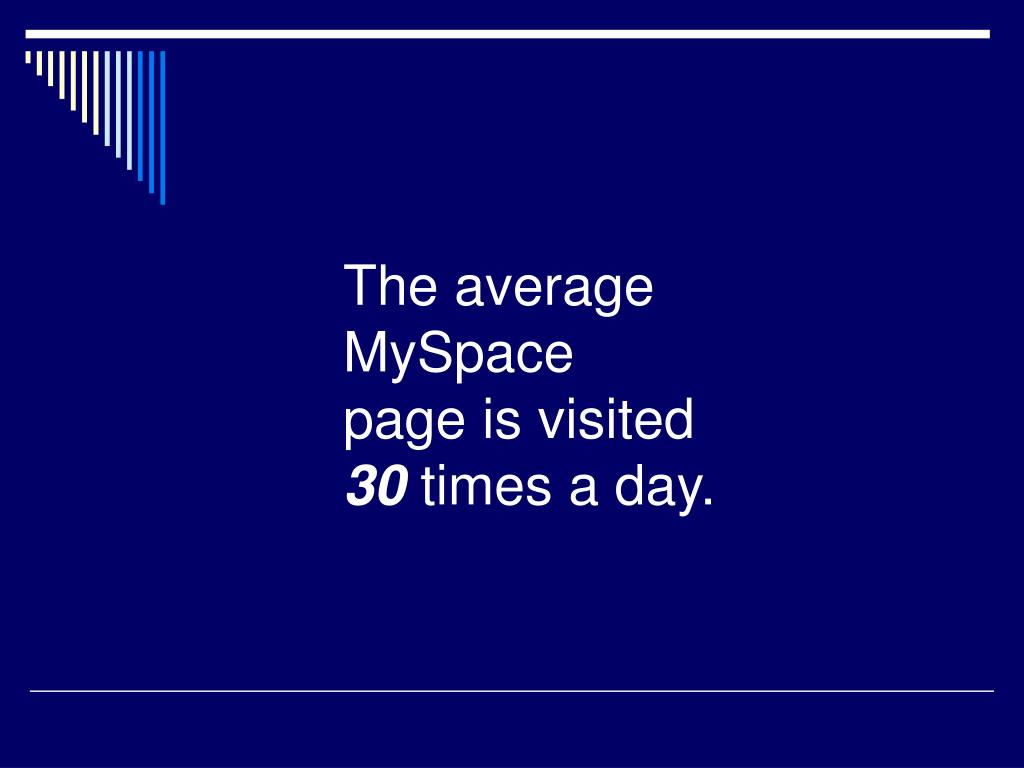 The average MySpace page is visited 30 times a day.